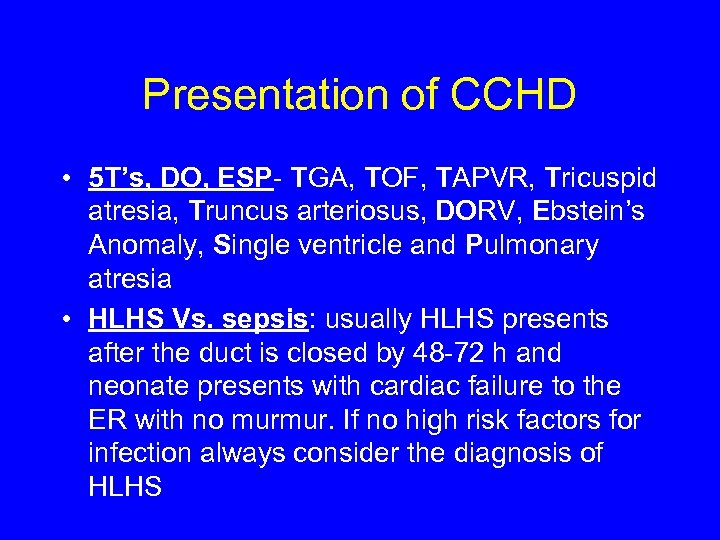 Presentation of CCHD

• 5T's, DO, ESP- TGA, TOF, TAPVR, Tricuspid atresia, Truncus arteriosus, DORV, Ebstein's Anomaly, Single ventricle and Pulmonary atresia

• HLHS Vs. sepsis: usually HLHS presents after the duct is closed by 48-72 h and neonate presents with cardiac failure to the ER with no murmur. If no high risk factors for infection always consider the diagnosis of HLHS